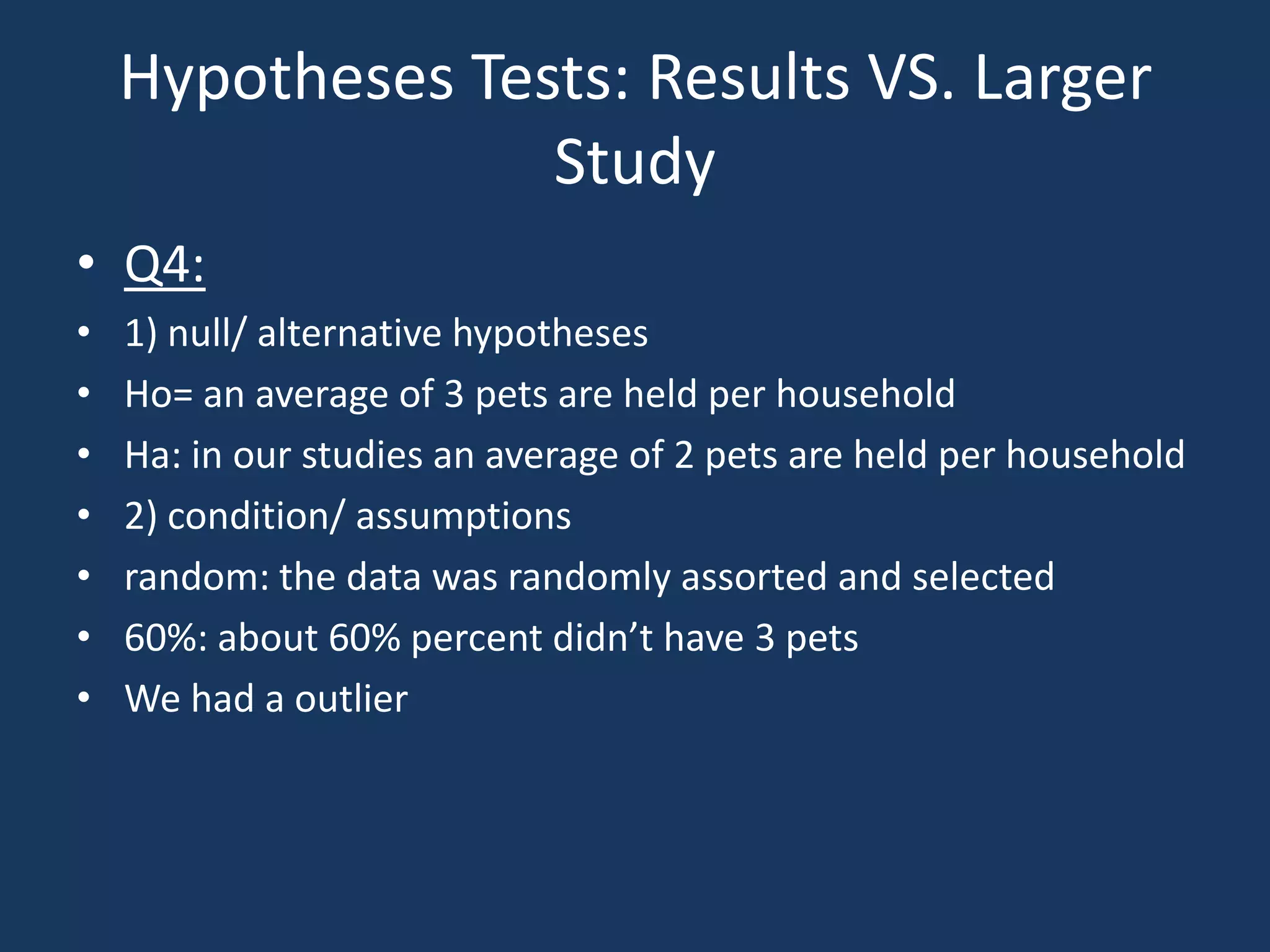 Hypotheses Tests: Results VS. Larger Study

• Q4:
• 1) null/ alternative hypotheses
• Ho= an average of 3 pets are held per household
• Ha: in our studies an average of 2 pets are held per household
• 2) condition/ assumptions
• random: the data was randomly assorted and selected
• 60%: about 60% percent didn’t have 3 pets
• We had a outlier